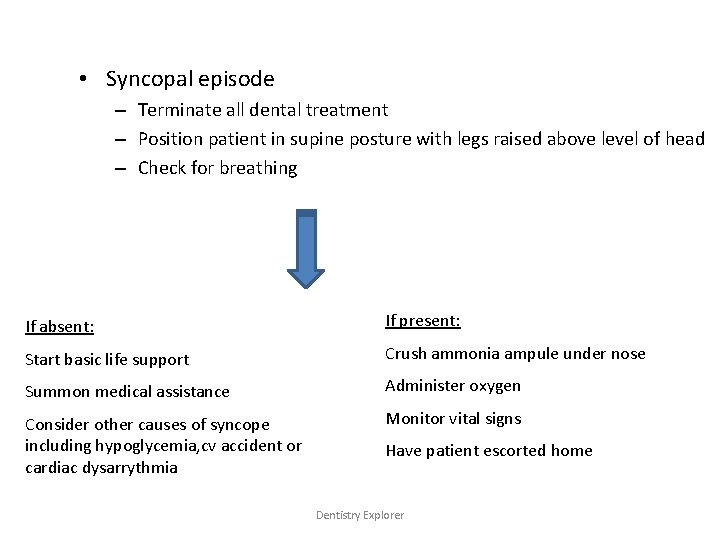 • Syncopal episode
– Terminate all dental treatment
– Position patient in supine posture with legs raised above level of head
– Check for breathing

If absent:

Start basic life support

Summon medical assistance

Consider other causes of syncope including hypoglycemia,cv accident or cardiac dysarrythmia

If present:

Crush ammonia ampule under nose

Administer oxygen

Monitor vital signs

Have patient escorted home

Dentistry Explorer